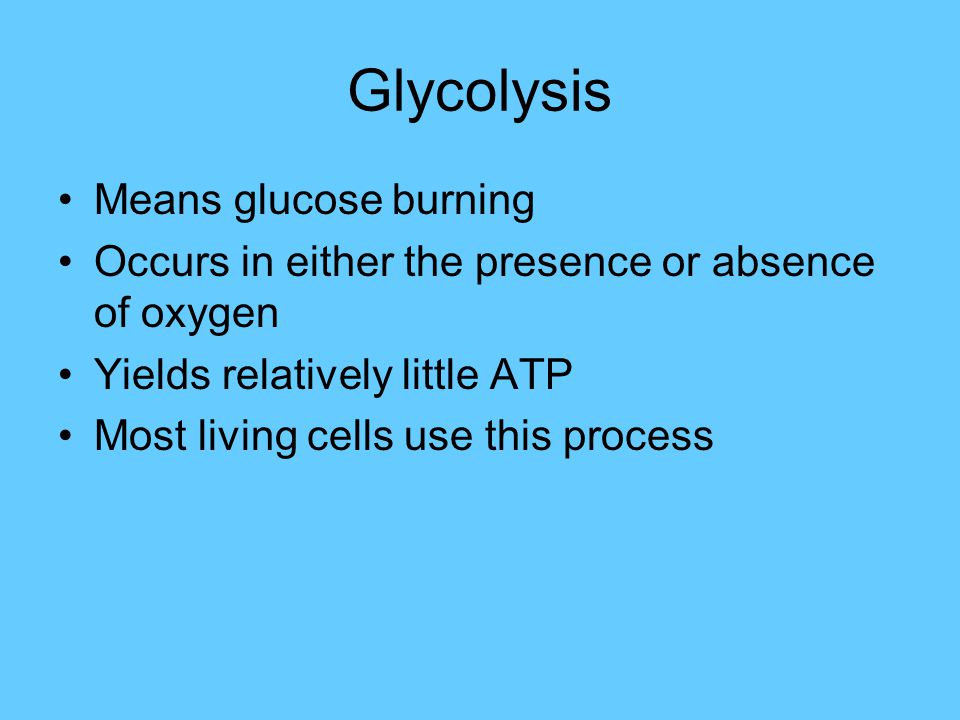 Glycolysis

• Means glucose burning
• Occurs in either the presence or absence of oxygen
• Yields relatively little ATP
• Most living cells use this process